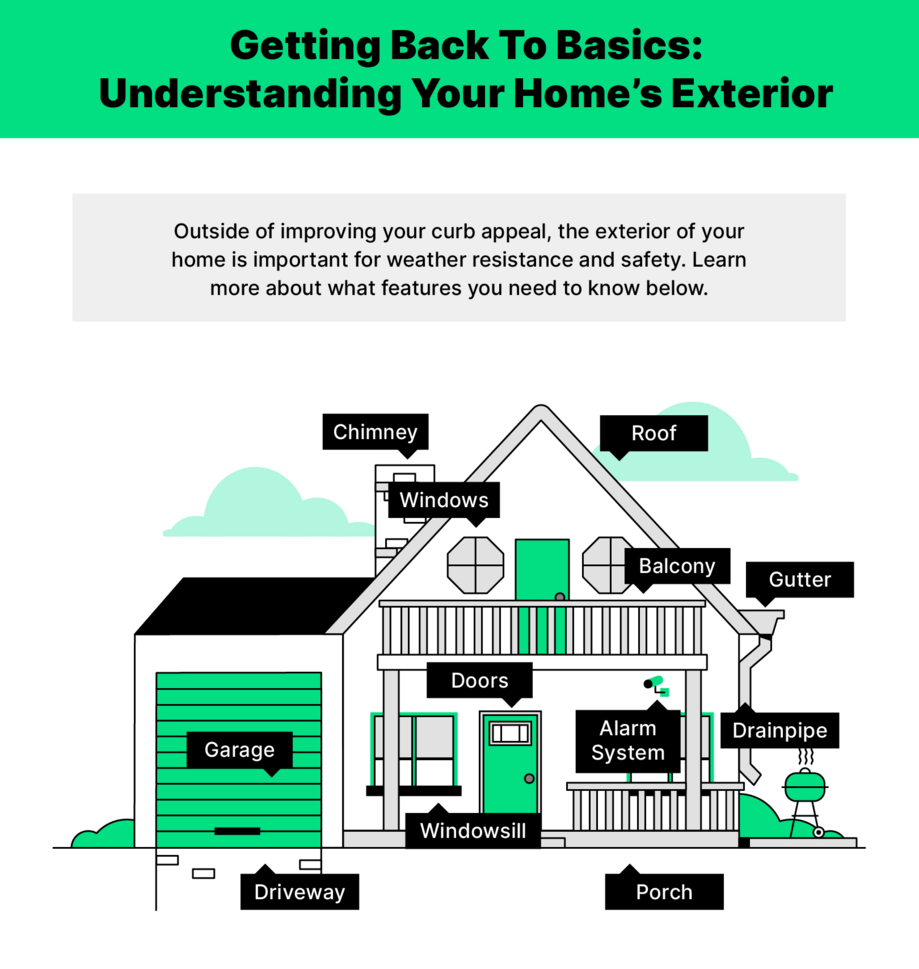 Getting Back To Basics: Understanding Your Home's Exterior

Outside of improving your curb appeal, the exterior of your home is important for weather resistance and safety. Learn more about what features you need to know below.

Chimney

Roof

Windows

Balcony

Gutter

Doors

Alarm System

Drainpipe

Garage

Windowsill

Driveway

Porch